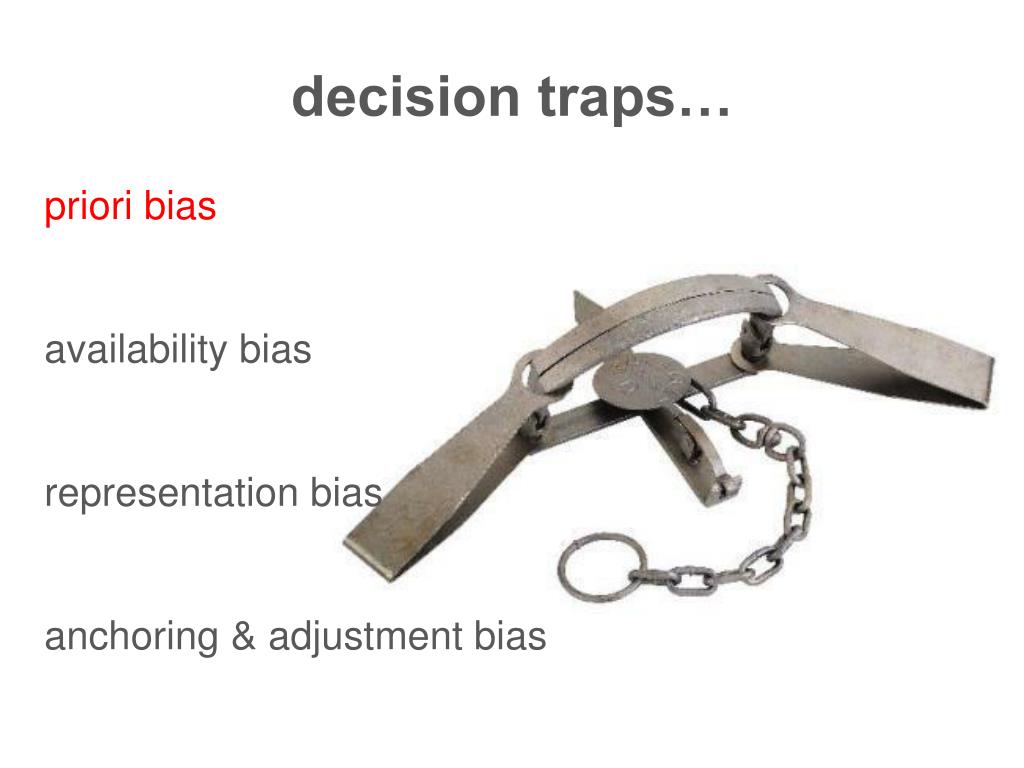 decision traps…

priori bias

availability bias

representation bias

anchoring & adjustment bias